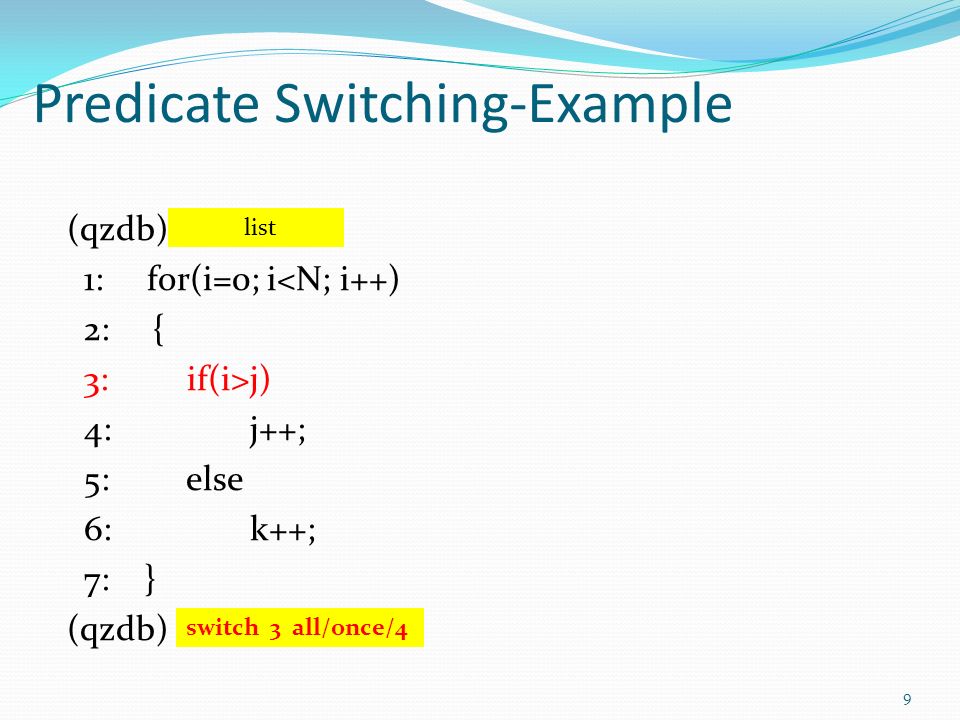 Predicate Switching-Example

(qzdb) list
1: for(i=0; i<N; i++)
2: {
3: if(i>j)
4: j++;
5: else
6: k++;
7: }
(qzdb) switch 3 all/once/4

9